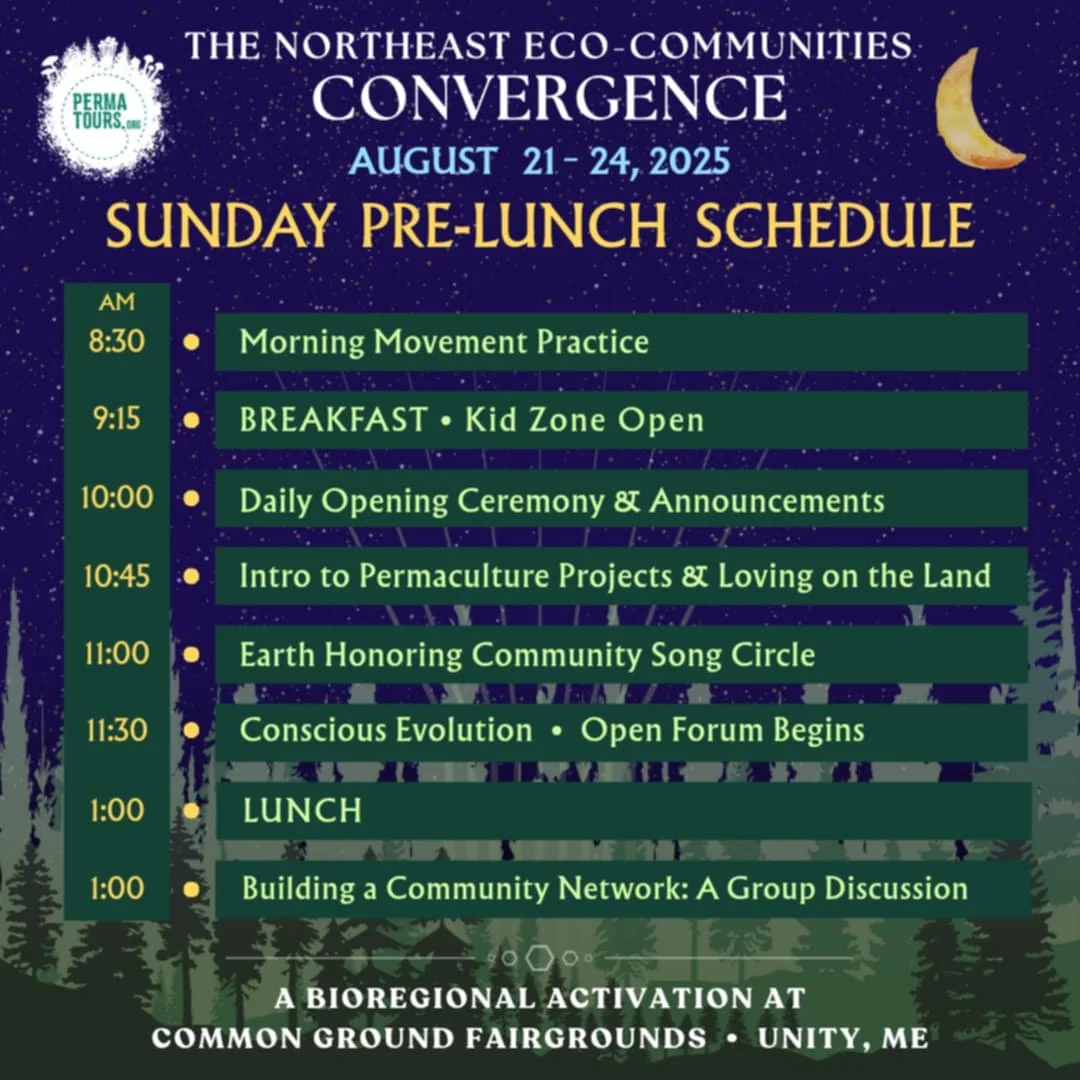 PERMA TOURS.ORG

THE NORTHEAST ECO-COMMUNITIES CONVERGENCE

AUGUST 21 - 24, 2025

SUNDAY PRE-LUNCH SCHEDULE

AM

8:30 • Morning Movement Practice

9:15 • BREAKFAST • Kid Zone Open

10:00 • Daily Opening Ceremony & Announcements

10:45 • Intro to Permaculture Projects & Loving on the Land

11:00 • Earth Honoring Community Song Circle

11:30 • Conscious Evolution • Open Forum Begins

1:00 • LUNCH

1:00 • Building a Community Network: A Group Discussion

A BIOREGIONAL ACTIVATION AT COMMON GROUND FAIRGROUNDS • UNITY, ME